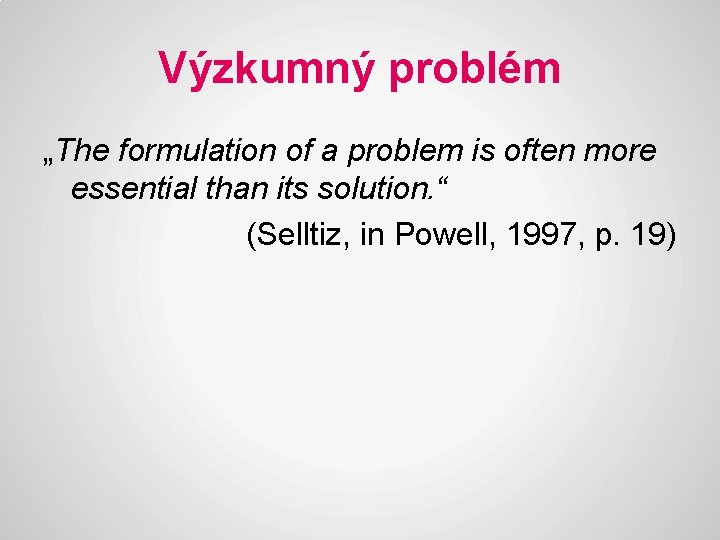 Výzkumný problém

„The formulation of a problem is often more essential than its solution.“

(Selltiz, in Powell, 1997, p. 19)